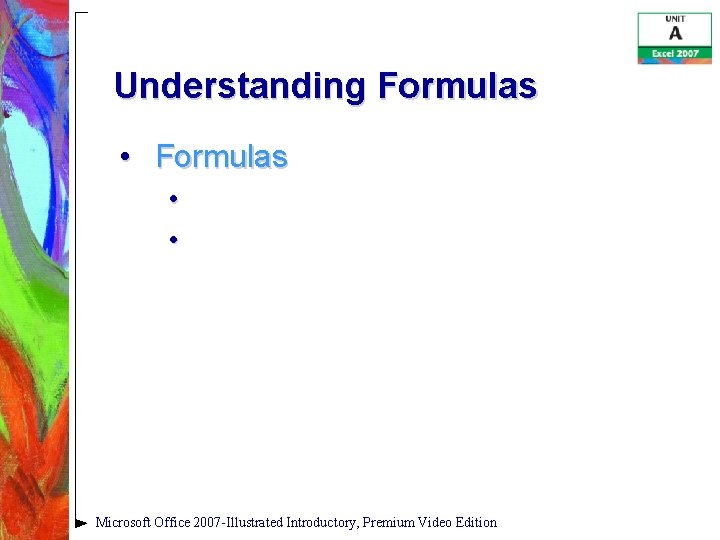 UNIT
A
Excel 2007

Understanding Formulas

• Formulas
•
•

Microsoft Office 2007-Illustrated Introductory, Premium Video Edition